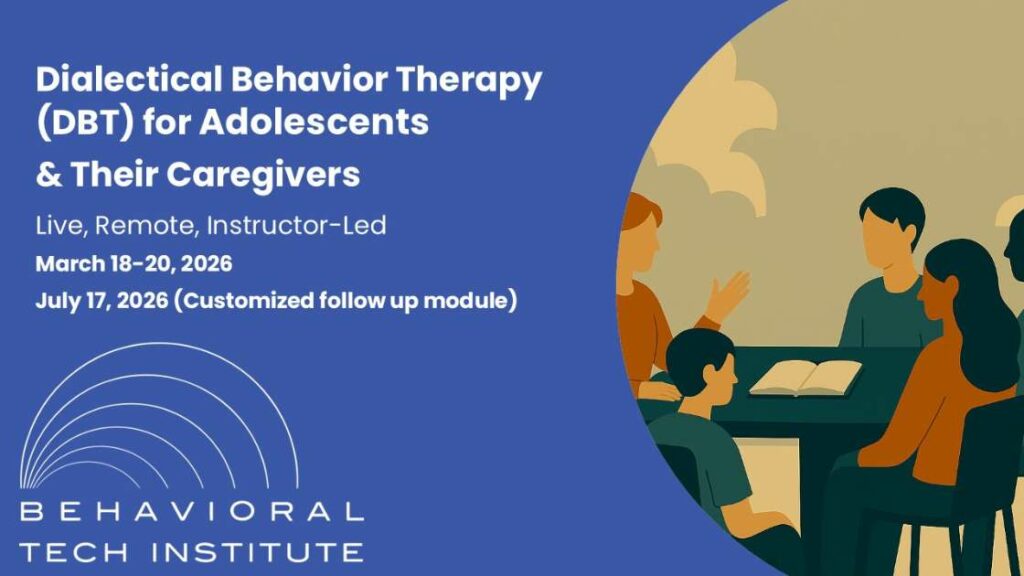 Dialectical Behavior Therapy (DBT) for Adolescents
& Their Caregivers

Live, Remote, Instructor-Led
March 18-20, 2026
July 17, 2026 (Customized follow up module)

BEHAVIORAL
TECH INSTITUTE